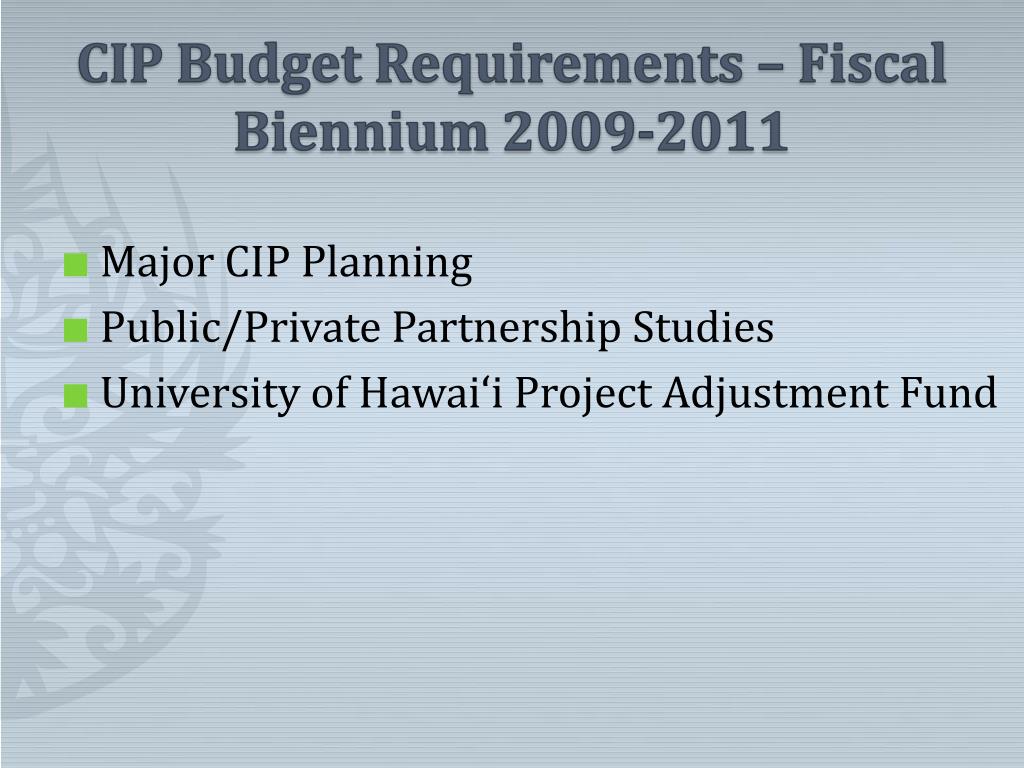 CIP Budget Requirements – Fiscal Biennium 2009-2011

Major CIP Planning
Public/Private Partnership Studies
University of Hawai‘i Project Adjustment Fund